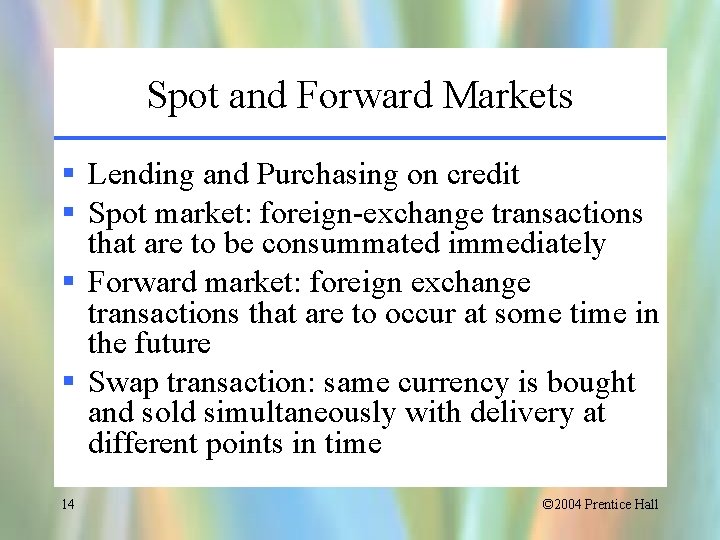 Spot and Forward Markets

- Lending and Purchasing on credit
- Spot market: foreign-exchange transactions that are to be consummated immediately
- Forward market: foreign exchange transactions that are to occur at some time in the future
- Swap transaction: same currency is bought and sold simultaneously with delivery at different points in time

14

©2004 Prentice Hall